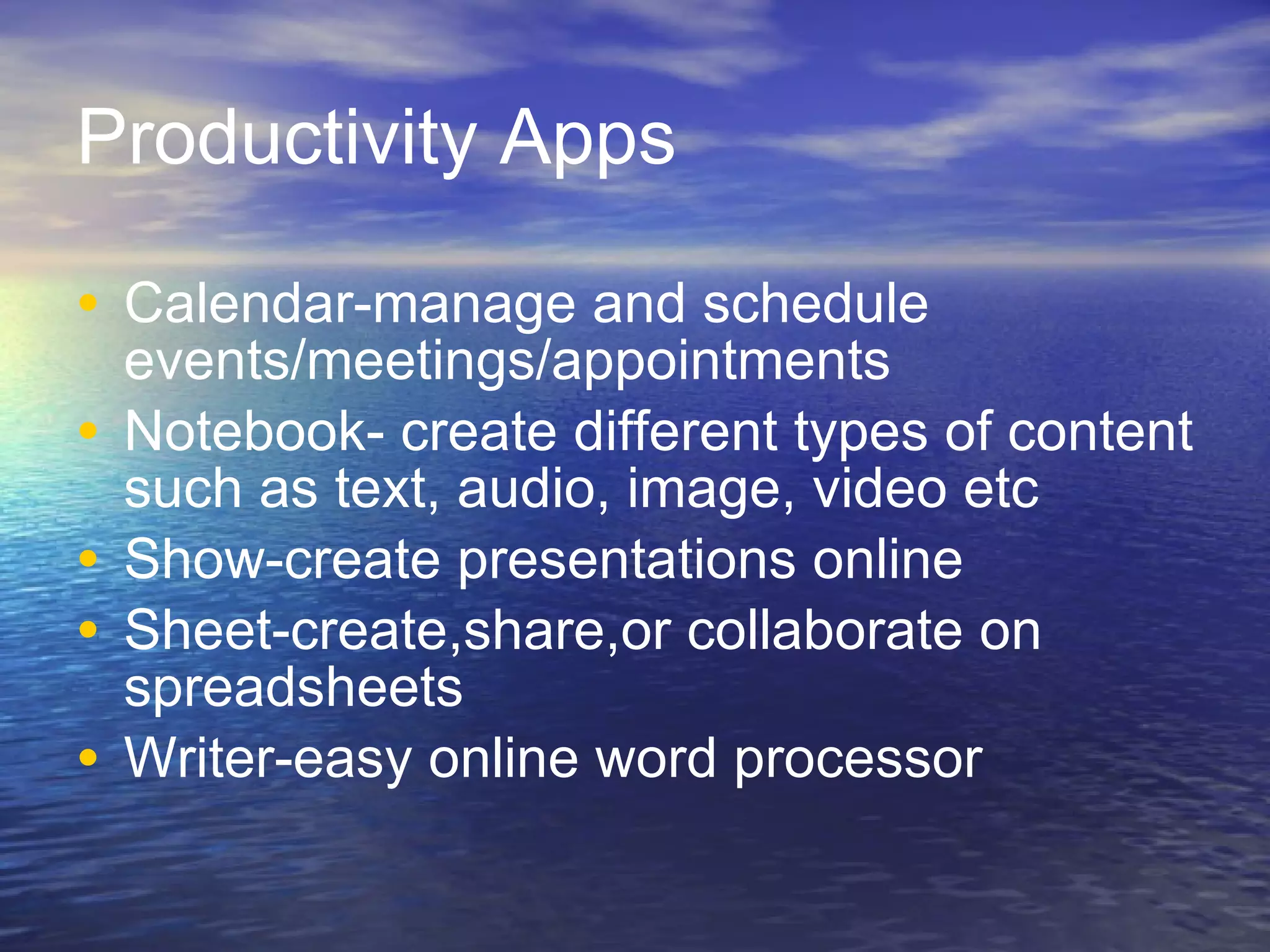 Productivity Apps

• Calendar-manage and schedule events/meetings/appointments
• Notebook- create different types of content such as text, audio, image, video etc
• Show-create presentations online
• Sheet-create,share,or collaborate on spreadsheets
• Writer-easy online word processor